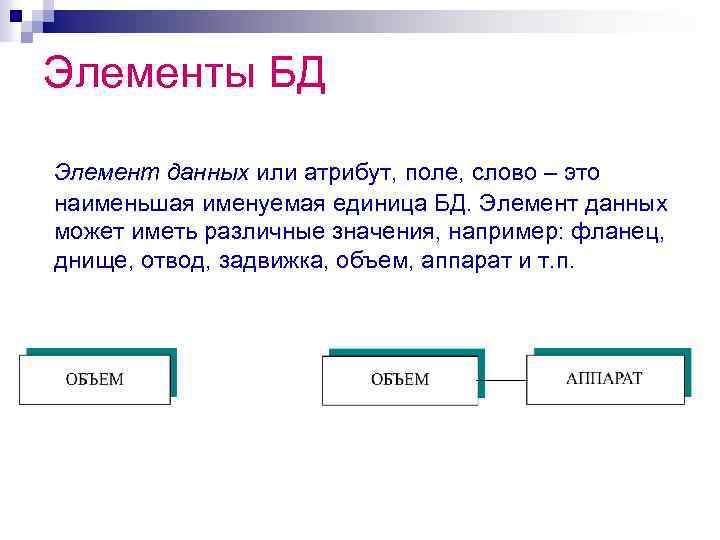 Элементы БД

Элемент данных или атрибут, поле, слово – это наименьшая именуемая единица БД. Элемент данных может иметь различные значения, например: фланец, днище, отвод, задвижка, объем, аппарат и т.п.

ОБЪЕМ

ОБЪЕМ

АППАРАТ